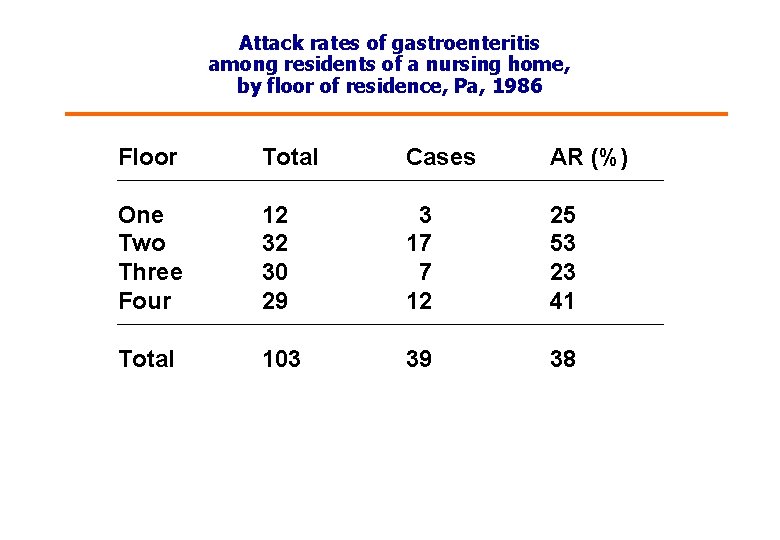 Attack rates of gastroenteritis among residents of a nursing home, by floor of residence, Pa, 1986

| Floor | Total | Cases | AR (%) |
|---|---|---|---|
| One | 12 | 3 | 25 |
| Two | 32 | 17 | 53 |
| Three | 30 | 7 | 23 |
| Four | 29 | 12 | 41 |
| Total | 103 | 39 | 38 |